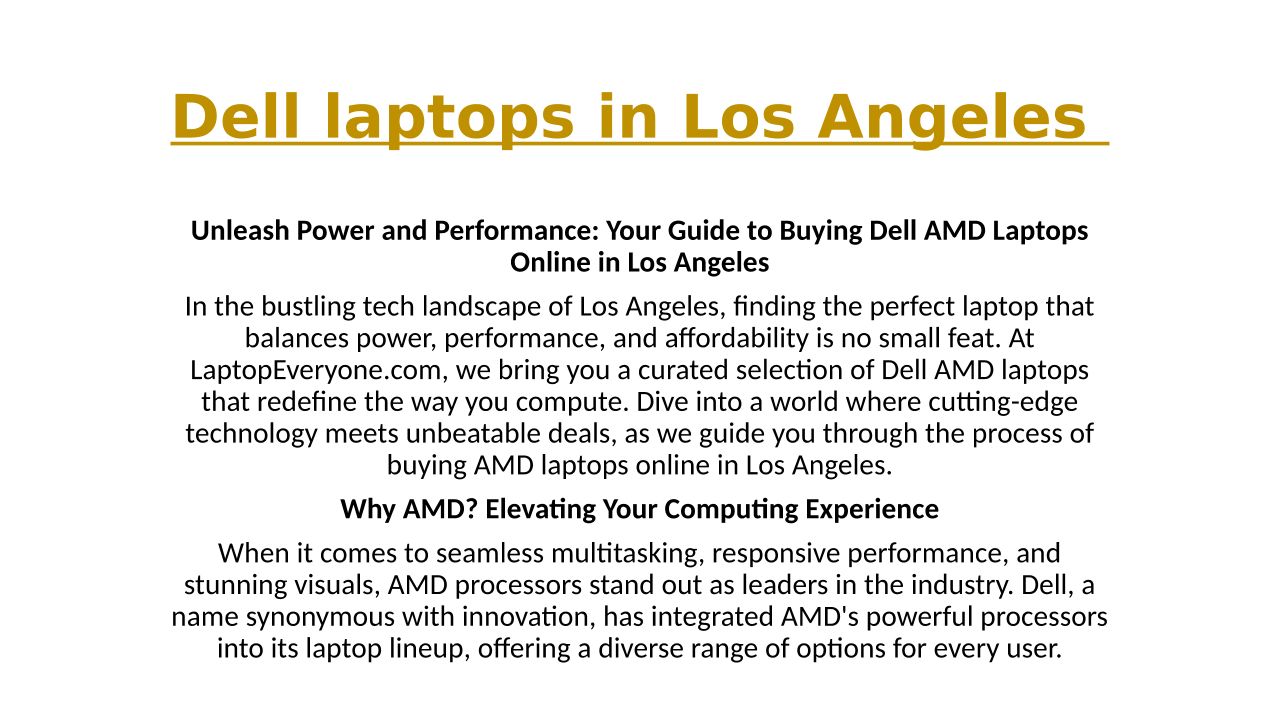 Dell laptops in Los Angeles

Unleash Power and Performance: Your Guide to Buying Dell AMD Laptops Online in Los Angeles

In the bustling tech landscape of Los Angeles, finding the perfect laptop that balances power, performance, and affordability is no small feat. At LaptopEveryone.com, we bring you a curated selection of Dell AMD laptops that redefine the way you compute. Dive into a world where cutting-edge technology meets unbeatable deals, as we guide you through the process of buying AMD laptops online in Los Angeles.

Why AMD? Elevating Your Computing Experience

When it comes to seamless multitasking, responsive performance, and stunning visuals, AMD processors stand out as leaders in the industry. Dell, a name synonymous with innovation, has integrated AMD's powerful processors into its laptop lineup, offering a diverse range of options for every user.